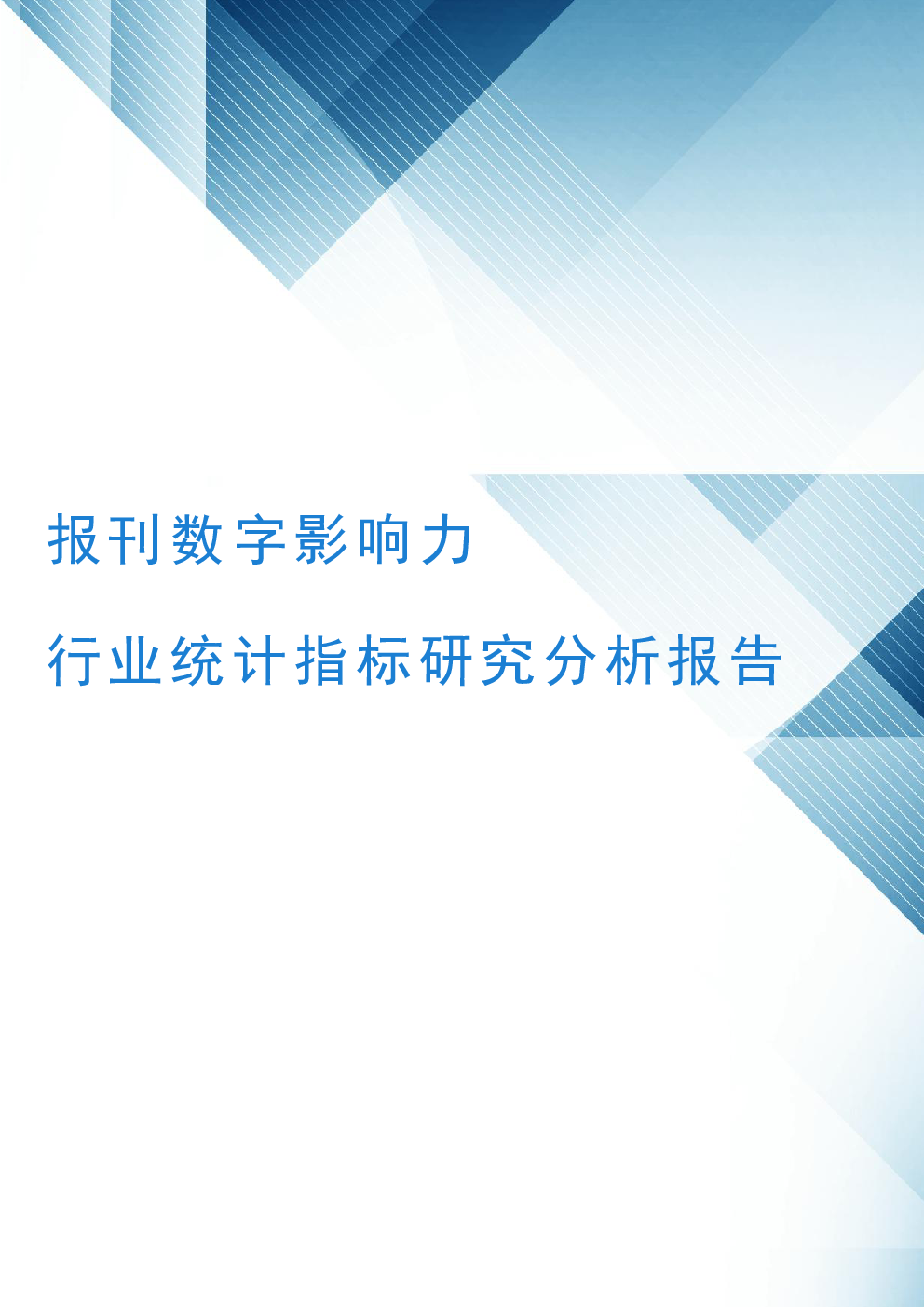 报刊数字影响力

行业统计指标研究分析报告